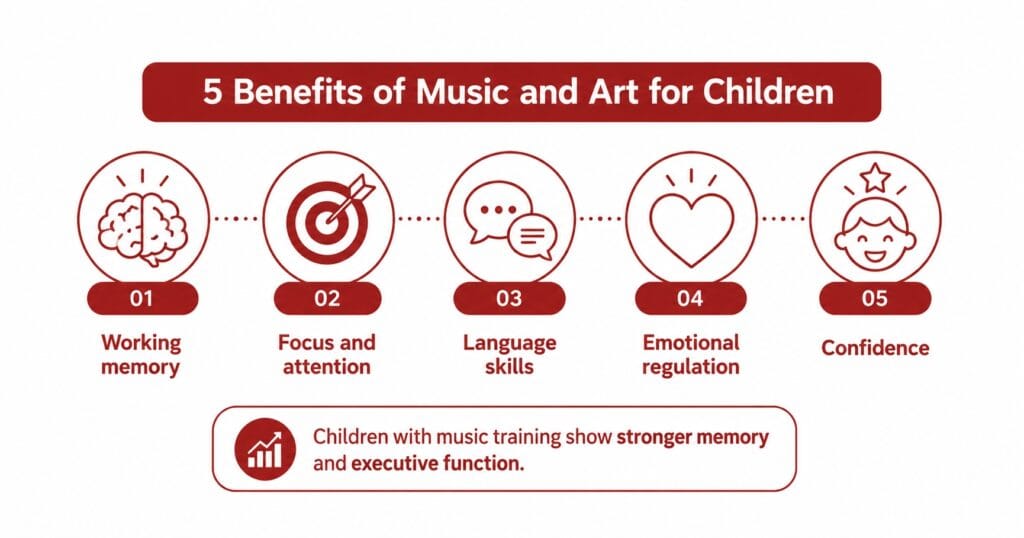 5 Benefits of Music and Art for Children

01
Working memory

02
Focus and attention

03
Language skills

04
Emotional regulation

05
Confidence

Children with music training show stronger memory and executive function.